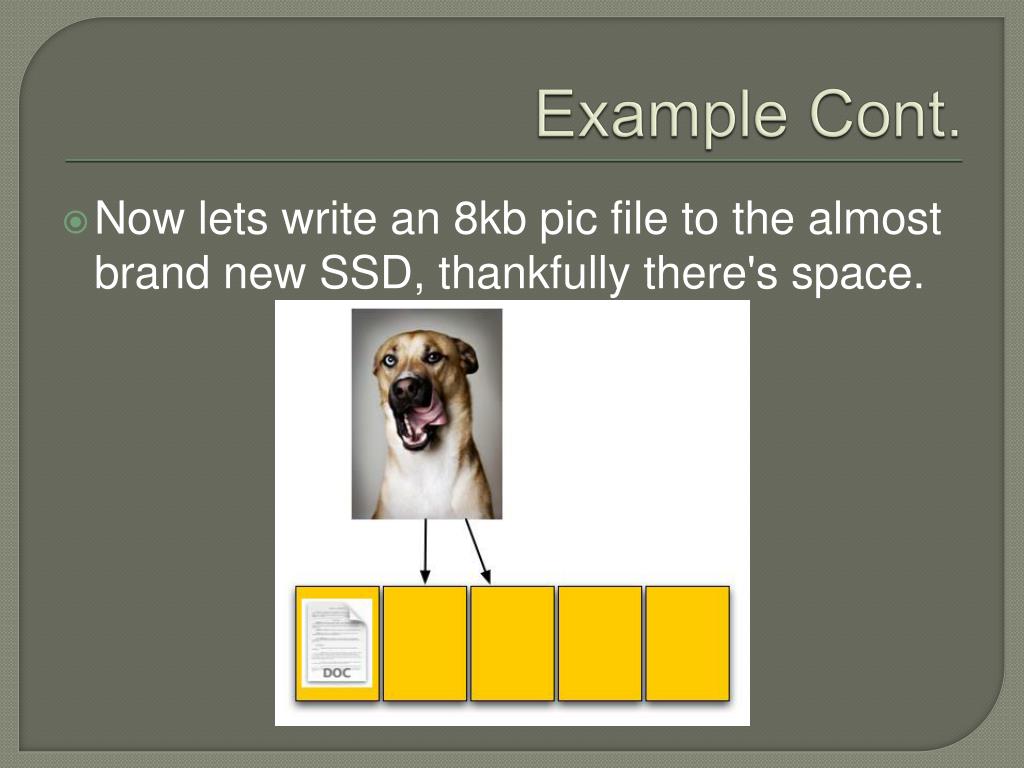 Example Cont.

Now lets write an 8kb pic file to the almost brand new SSD, thankfully there's space.

DOC